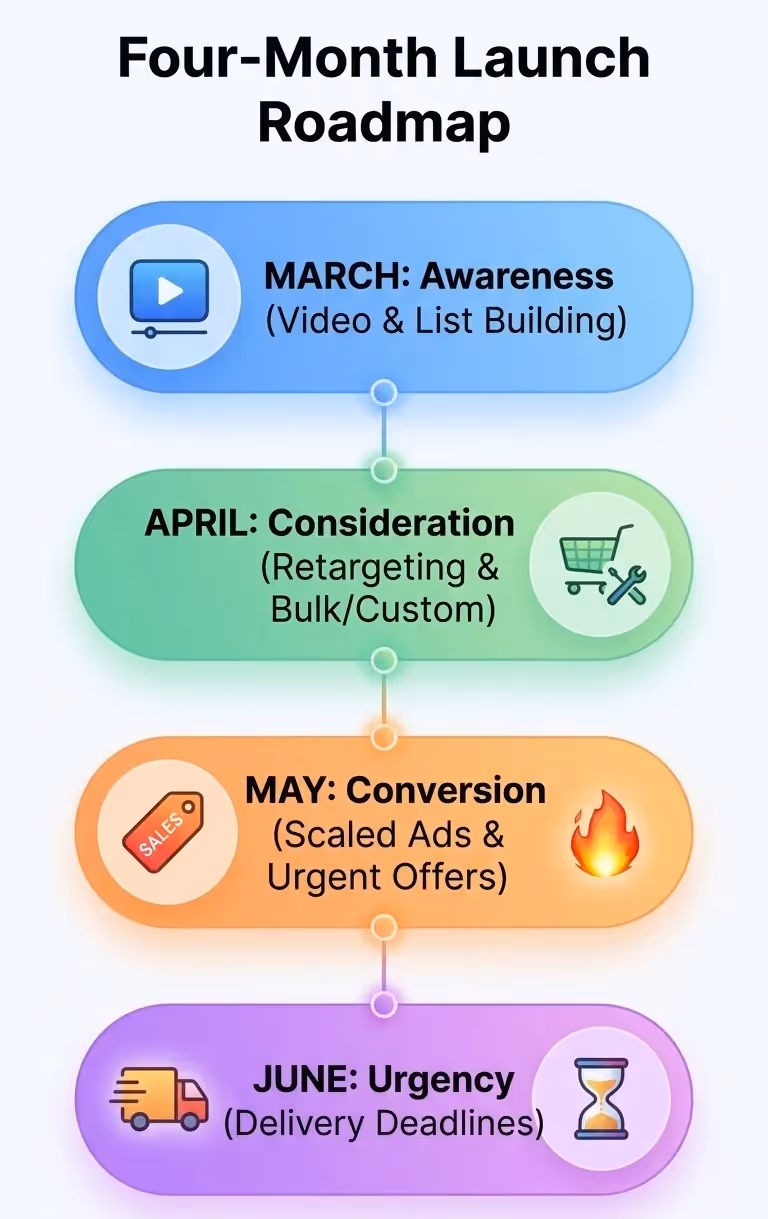 Four-Month Launch Roadmap

MARCH: Awareness (Video & List Building)

APRIL: Consideration (Retargeting & Bulk/Custom)

SALES

MAY: Conversion (Scaled Ads & Urgent Offers)

JUNE: Urgency (Delivery Deadlines)